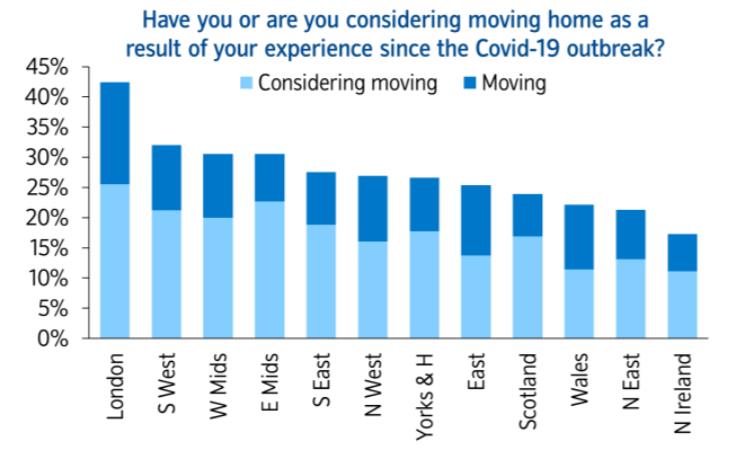 Have you or are you considering moving home as a result of your experience since the Covid-19 outbreak?

Considering moving
Moving

45%
40%
35%
30%
25%
20%
15%
10%
5%
0%

London
S West
W Mids
E Mids
S East
N West
Yorks & H
East
Scotland
Wales
N East
N Ireland